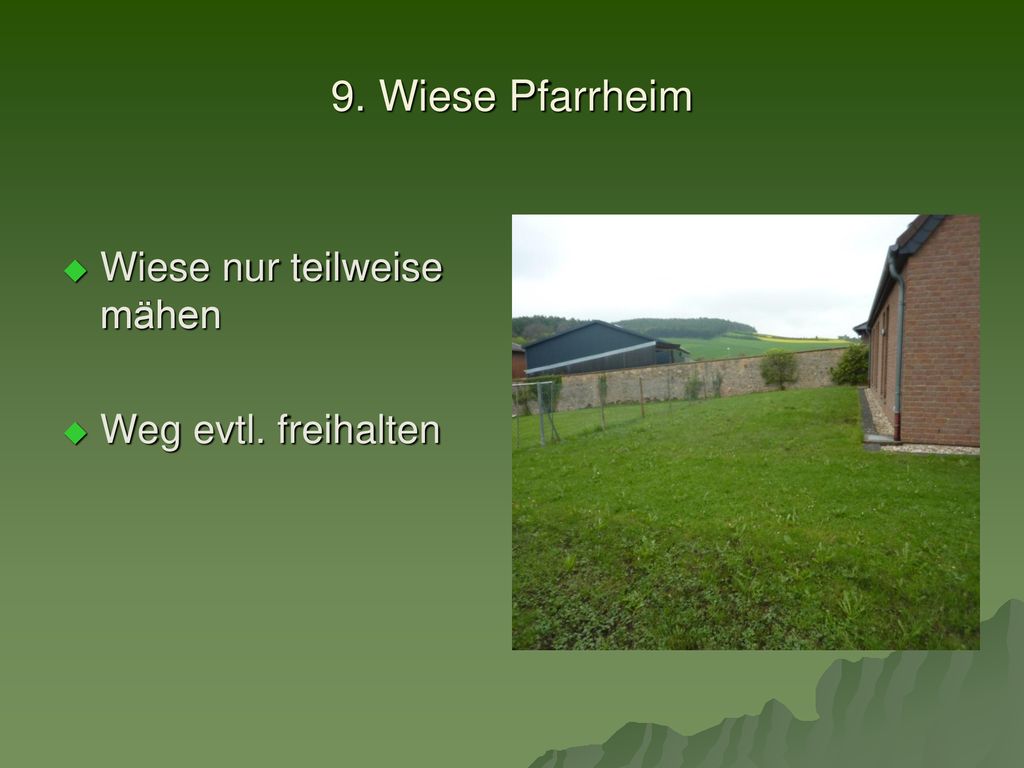 9. Wiese Pfarrheim

Wiese nur teilweise mähen

Weg evtl. freihalten